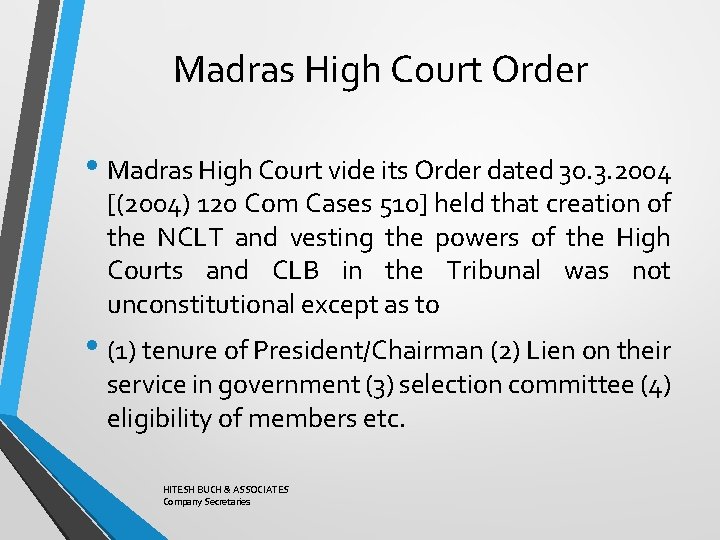 Madras High Court Order

• Madras High Court vide its Order dated 30.3.2004 [(2004) 120 Com Cases 510] held that creation of the NCLT and vesting the powers of the High Courts and CLB in the Tribunal was not unconstitutional except as to

• (1) tenure of President/Chairman (2) Lien on their service in government (3) selection committee (4) eligibility of members etc.

HITESH BUCH & ASSOCIATES
Company Secretaries